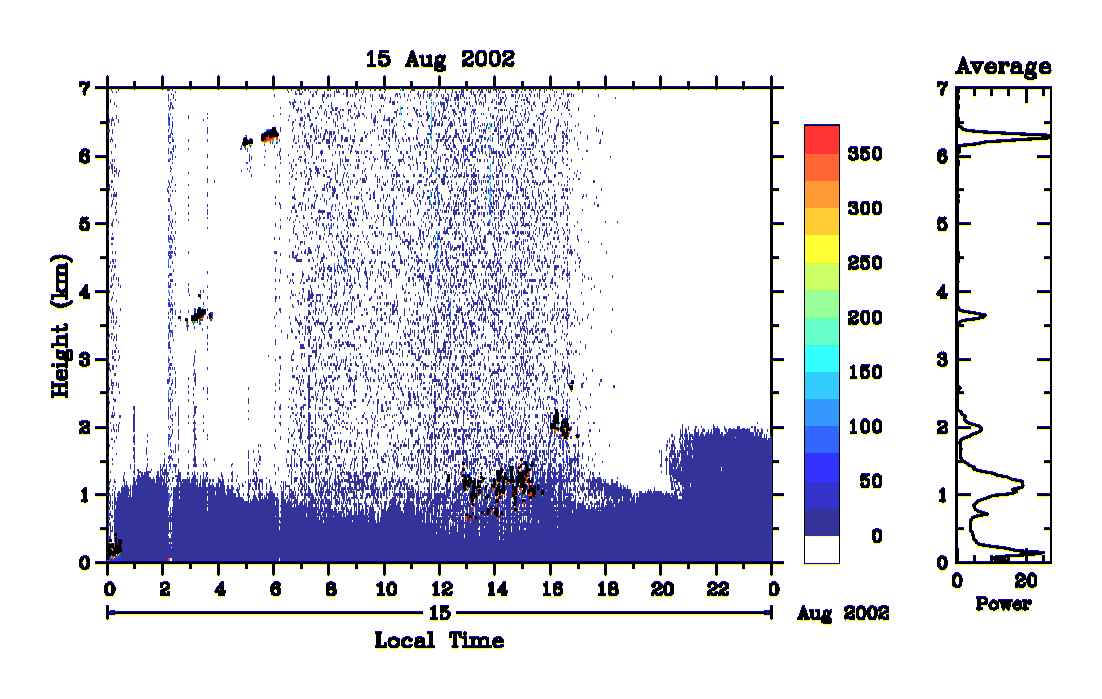 15 Aug 2002

Height (km)

7
6
5
4
3
2
1
0

0 2 4 6 8 10 12 14 16 18 20 22 0

15

Aug 2002

Local Time

350
300
250
200
150
100
50
0

Average

7
6
5
4
3
2
1
0

0 20

Power